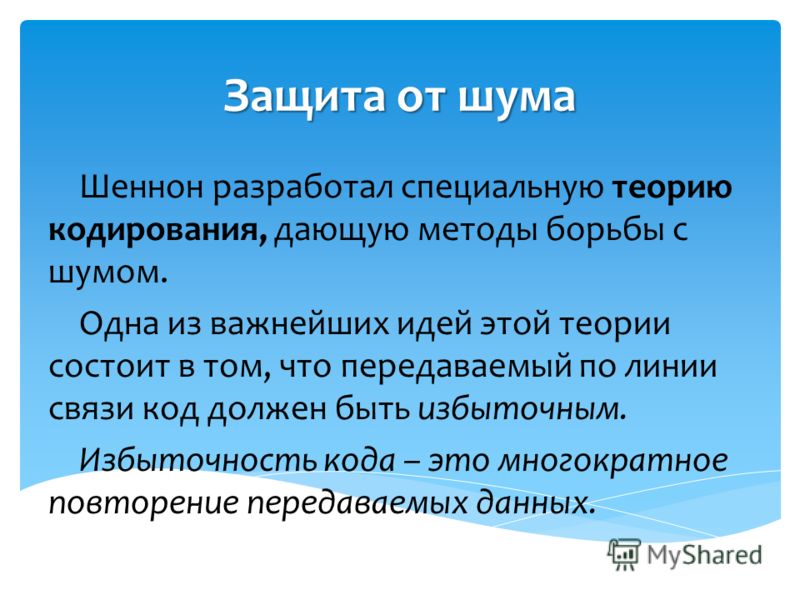 Защита от шума

Шеннон разработал специальную теорию кодирования, дающую методы борьбы с шумом.

Одна из важнейших идей этой теории состоит в том, что передаваемый по линии связи код должен быть избыточным.

Избыточность кода – это многократное повторение передаваемых данных.

MyShared